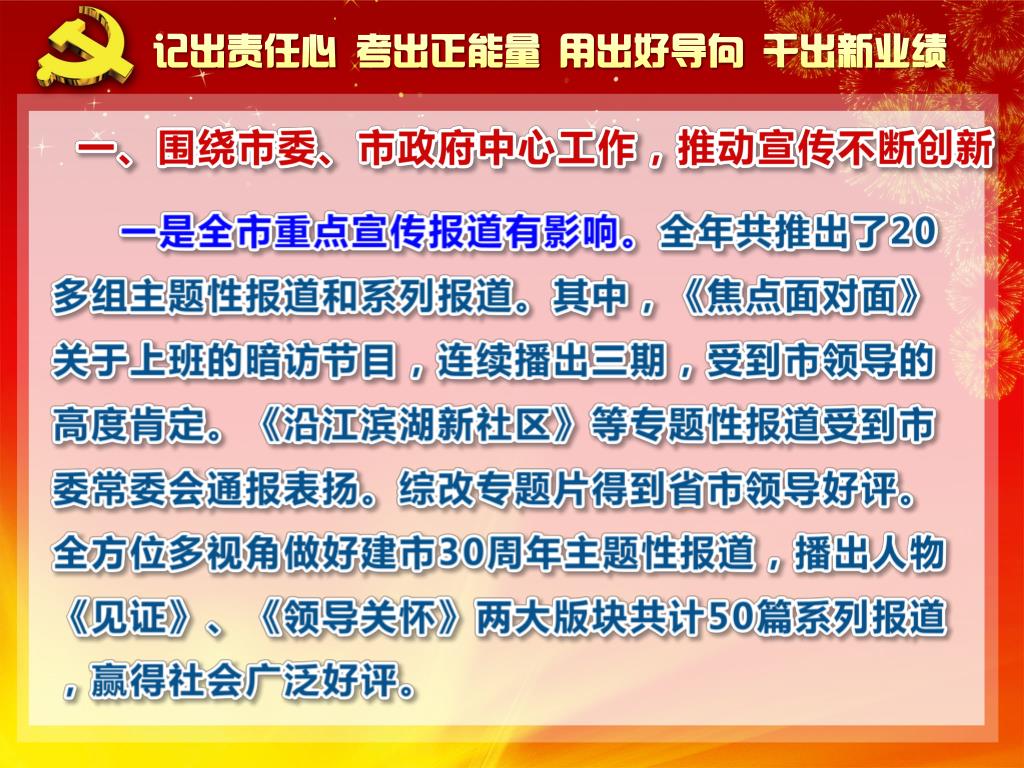 记出责任心 考出正能量 用出好导向 干出新业绩

一、围绕市委、市政府中心工作，推动宣传不断创新

一是全市重点宣传报道有影响。全年共推出了20多组主题性报道和系列报道。其中，《焦点面对面》关于上班的暗访节目，连续播出三期，受到市领导的高度肯定。《沿江滨湖新社区》等专题性报道受到市委常委会通报表扬。综改专题片得到省市领导好评。全方位多视角做好建市30周年主题性报道，播出人物《见证》、《领导关怀》两大版块共计50篇系列报道，赢得社会广泛好评。